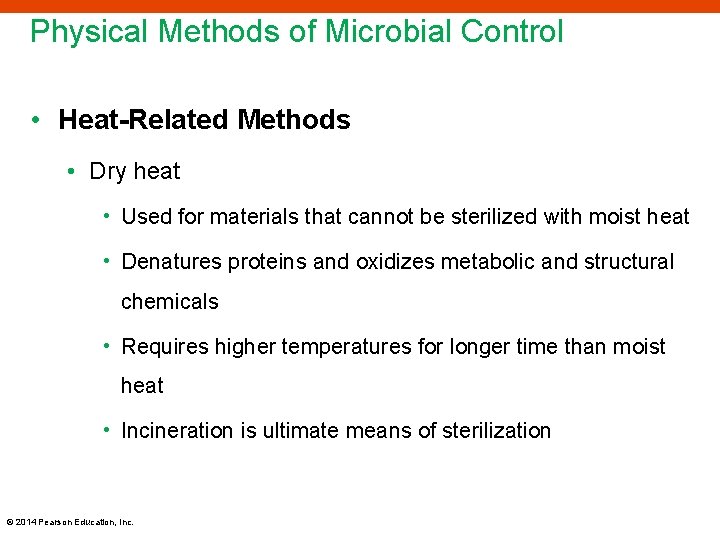 Physical Methods of Microbial Control

• Heat-Related Methods

• Dry heat

• Used for materials that cannot be sterilized with moist heat

• Denatures proteins and oxidizes metabolic and structural chemicals

• Requires higher temperatures for longer time than moist heat

• Incineration is ultimate means of sterilization

© 2014 Pearson Education, Inc.